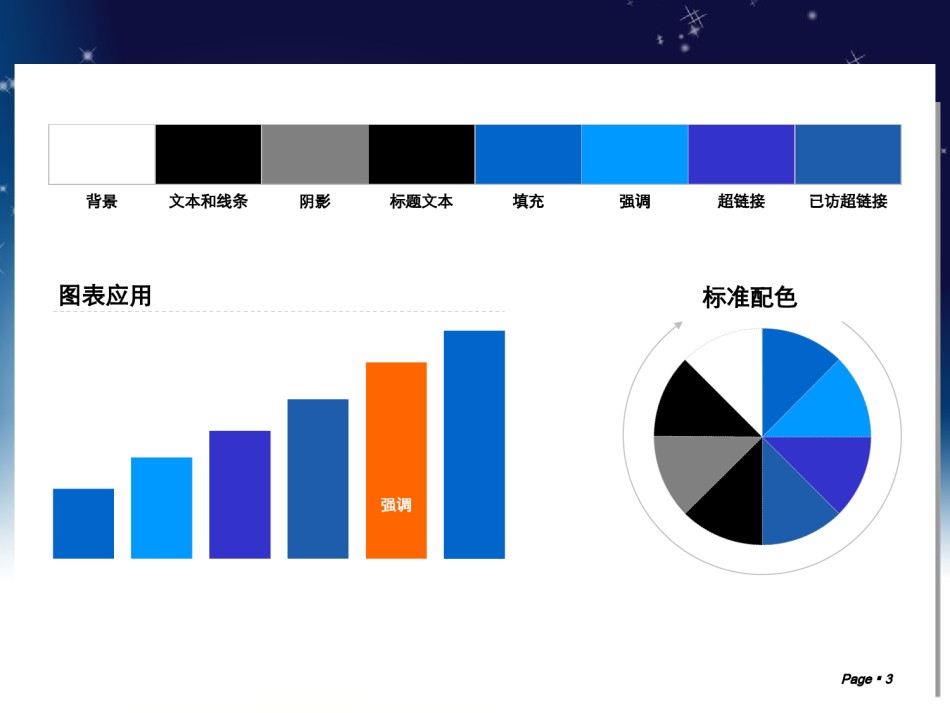 背景 文本和线条 阴影 标题文本 填充 强调 超链接 已访超链接

图表应用

强调

标准配色

Page ▪ 3